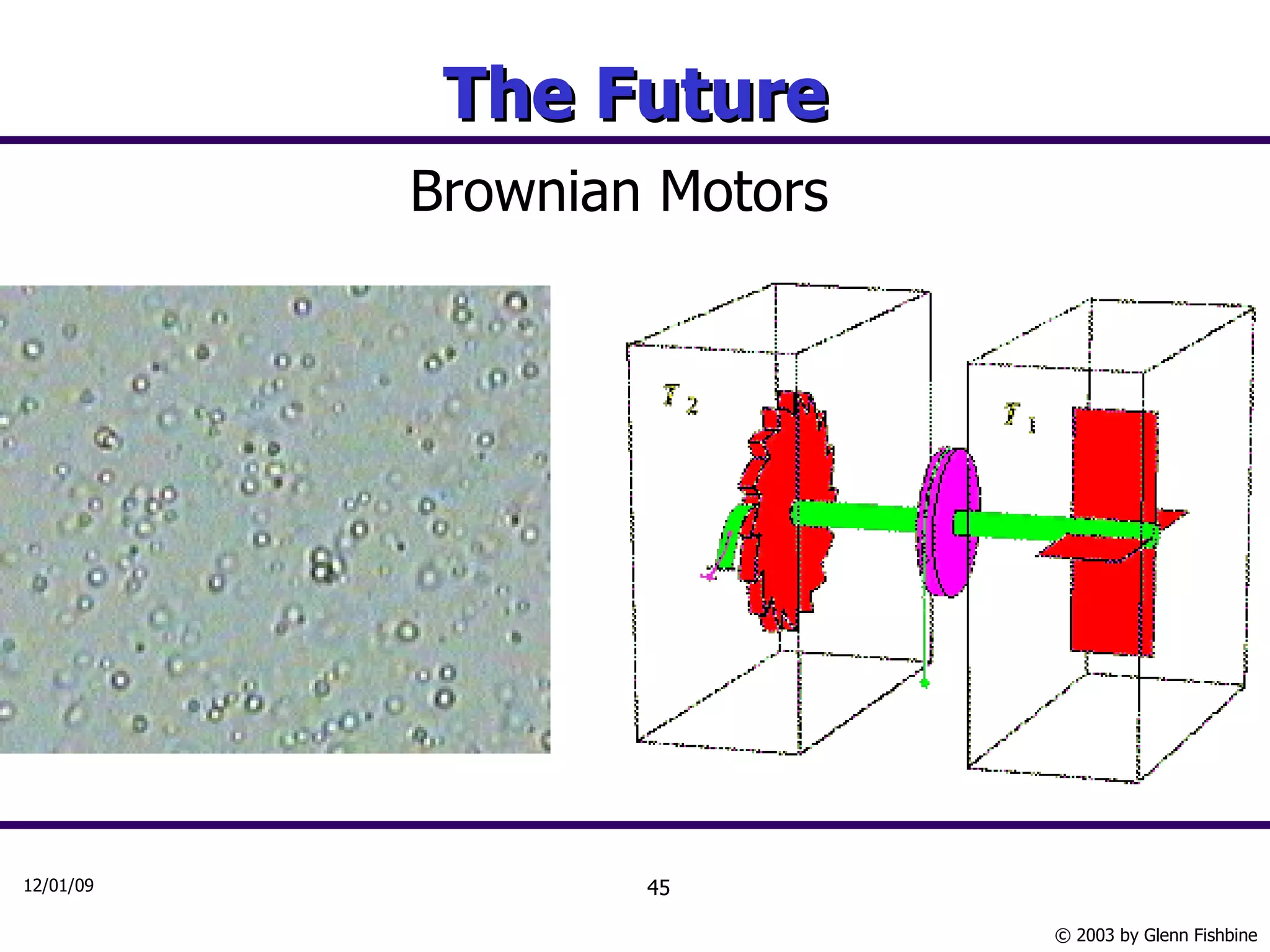 The Future

Brownian Motors

$T_2$

$T_1$

12/01/09

45

© 2003 by Glenn Fishbine